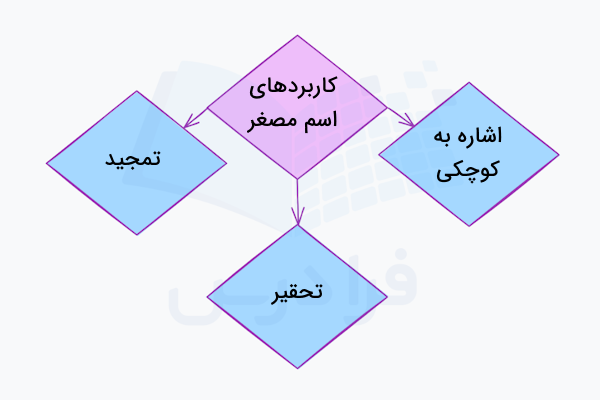 کاربردهای اسم مصغر

اشاره به کوچکی

تمجید

تحقیر

فرادرس